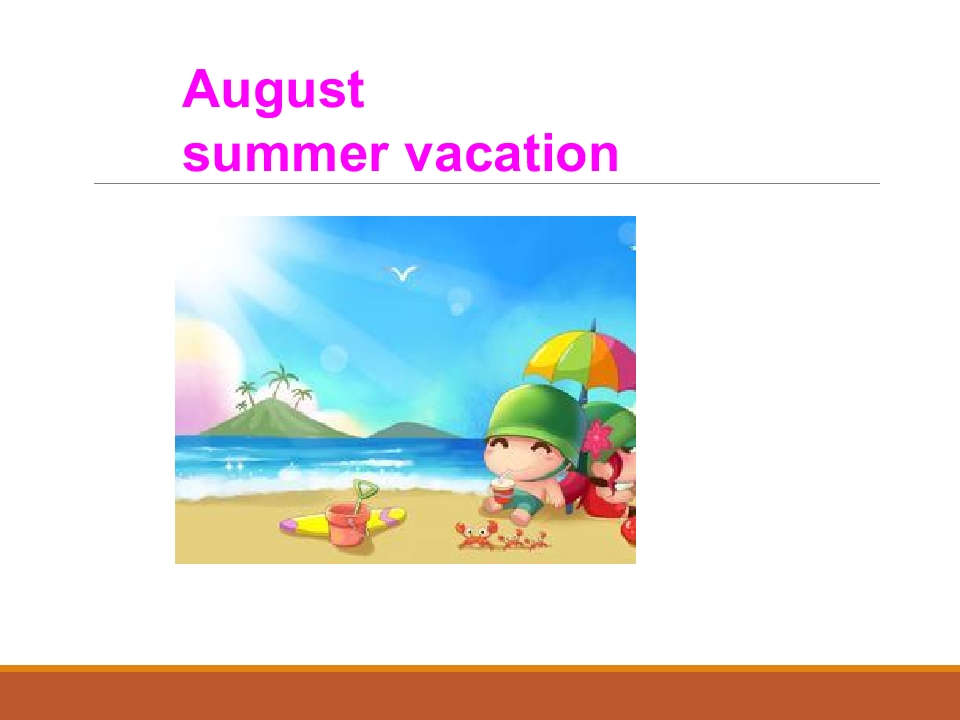 August
summer vacation